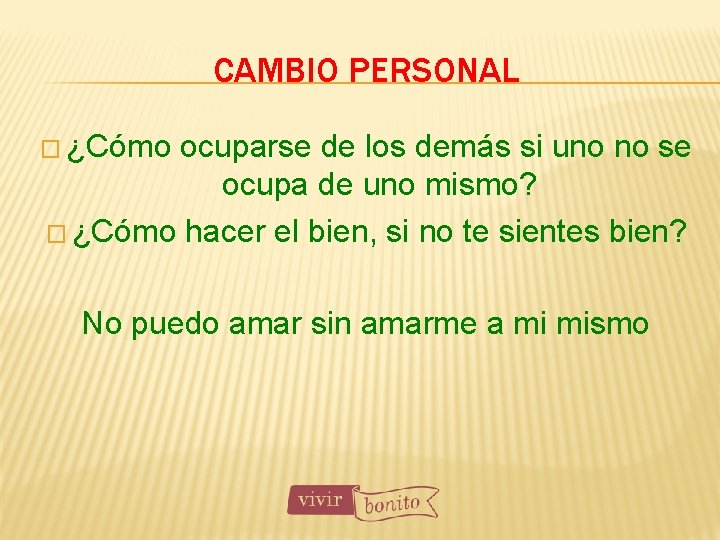 CAMBIO PERSONAL

¿Cómo ocuparse de los demás si uno no se ocupa de uno mismo?

¿Cómo hacer el bien, si no te sientes bien?

No puedo amar sin amarme a mi mismo

vivir bonito